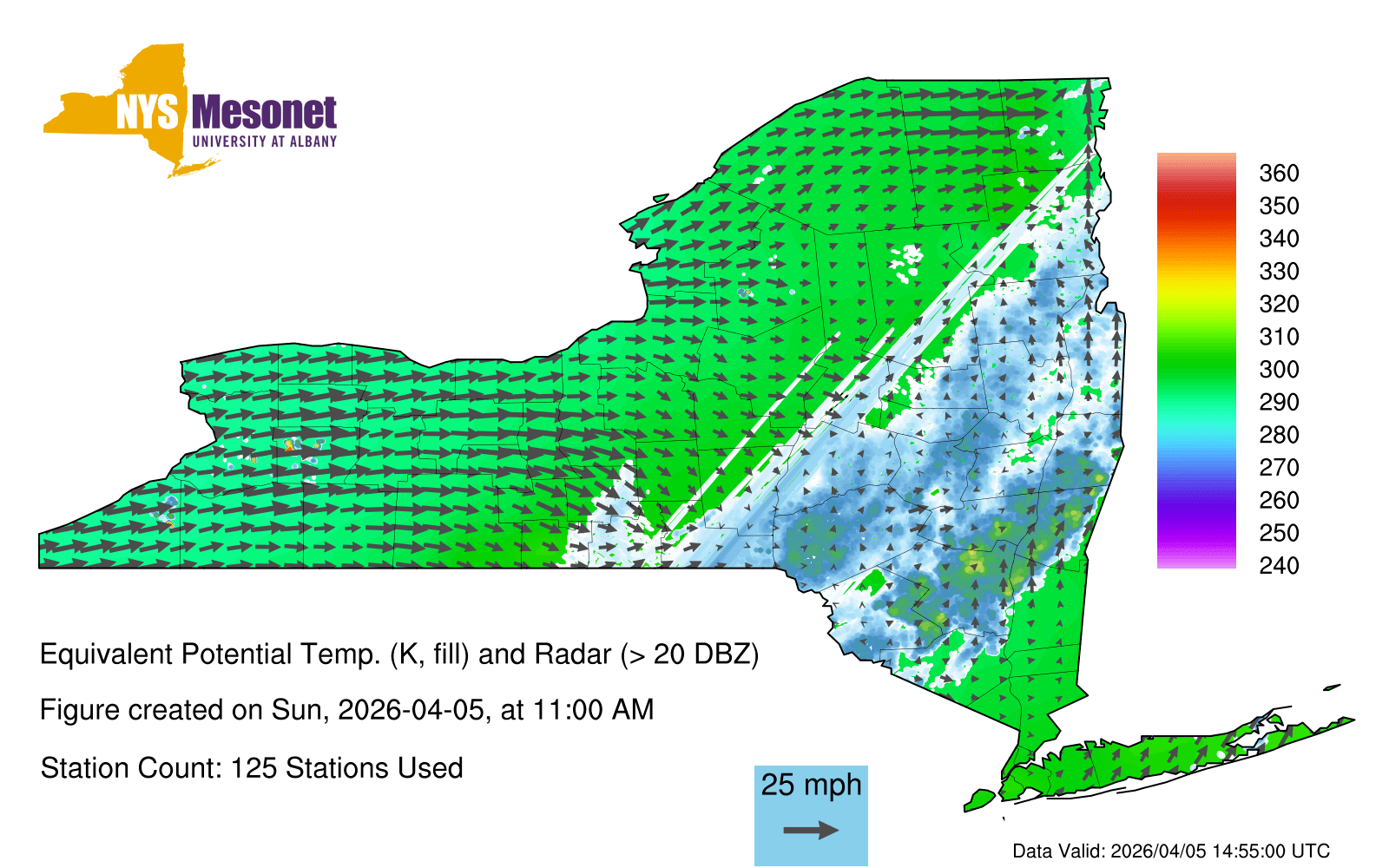 NYS Mesonet
UNIVERSITY AT ALBANY

360
350
340
330
320
310
300
290
280
270
260
250
240

Equivalent Potential Temp. (K, fill) and Radar (> 20 DBZ)

Figure created on Sun, 2026-04-05, at 11:00 AM

Station Count: 125 Stations Used

25 mph

Data Valid: 2026/04/05 14:55:00 UTC